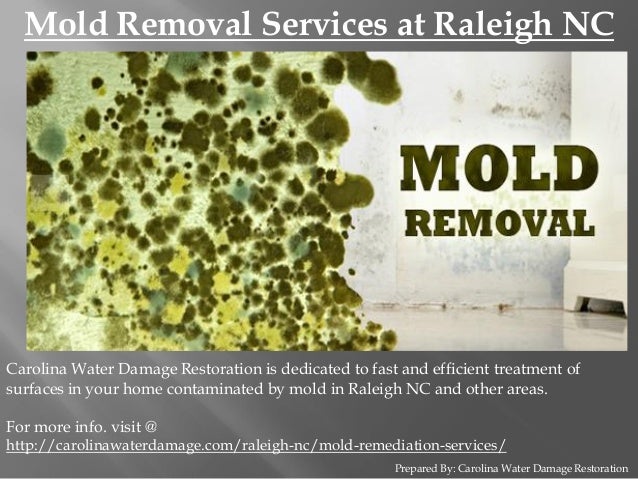 Mold Removal Services at Raleigh NC

MOLD
REMOVAL

Carolina Water Damage Restoration is dedicated to fast and efficient treatment of surfaces in your home contaminated by mold in Raleigh NC and other areas.

For more info. visit @
http://carolinawaterdamage.com/raleigh-nc/mold-remediation-services/

Prepared By: Carolina Water Damage Restoration